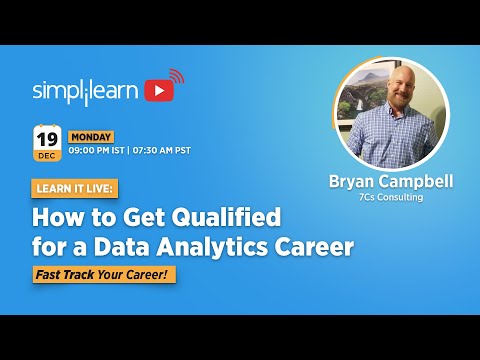 simplilearn

19 DEC

MONDAY
09:00 PM IST | 07:30 AM PST

Bryan Campbell
7Cs Consulting

LEARN IT LIVE:

How to Get Qualified for a Data Analytics Career

Fast Track Your Career!